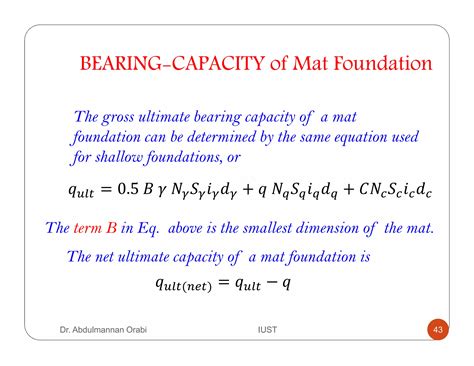 BEARING-CAPACITY of Mat Foundation

The gross ultimate bearing capacity of a mat foundation can be determined by the same equation used for shallow foundations, or

$q_{ult} = 0.5\, B\, \gamma\, N_\gamma S_\gamma i_\gamma d_\gamma + q\, N_q S_q i_q d_q + C N_c S_c i_c d_c$

The term B in Eq. above is the smallest dimension of the mat.

The net ultimate capacity of a mat foundation is

$q_{ult(net)} = q_{ult} - q$

Dr. Abdulmannan Orabi

IUST

43